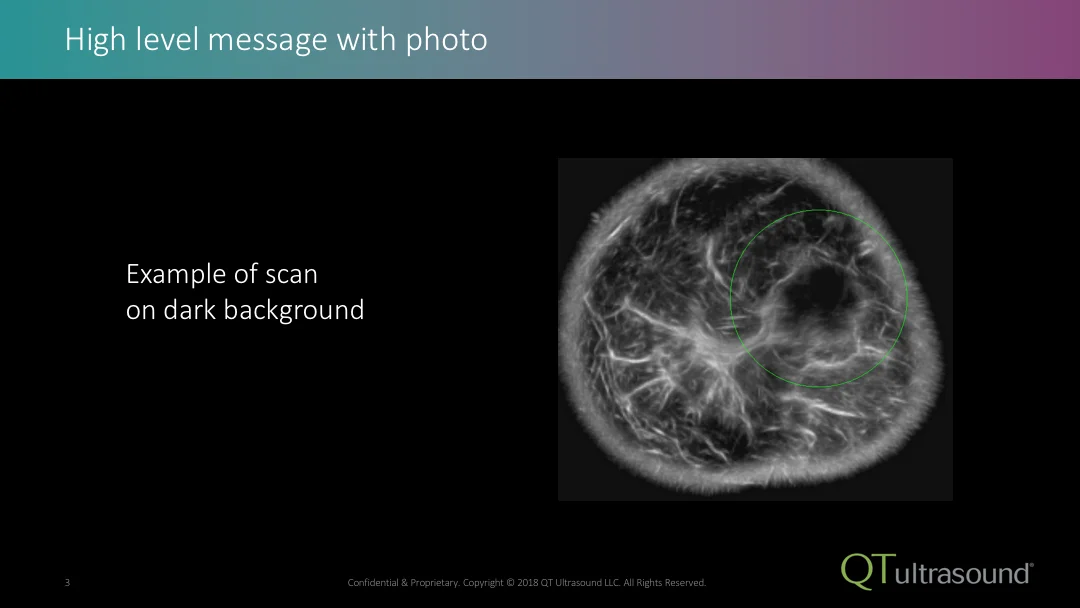 High level message with photo

Example of scan
on dark background

3

Confidential & Proprietary. Copyright © 2018 QT Ultrasound LLC. All Rights Reserved.

QTultrasound®